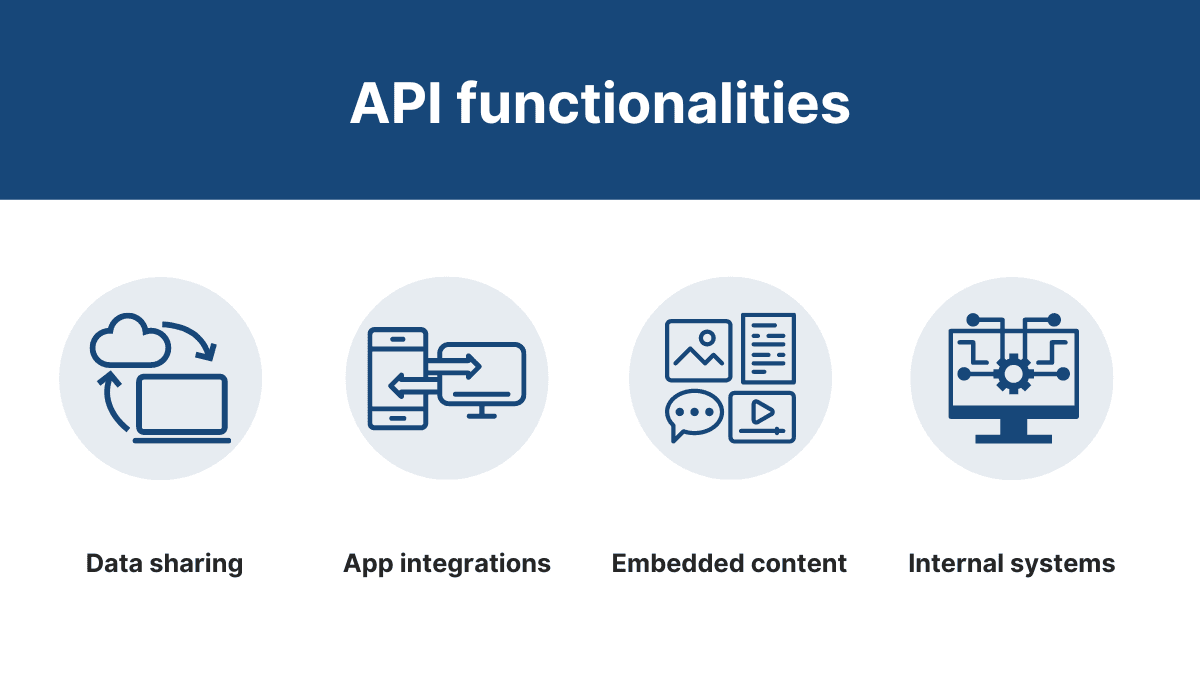 API functionalities

Data sharing

App integrations

Embedded content

Internal systems